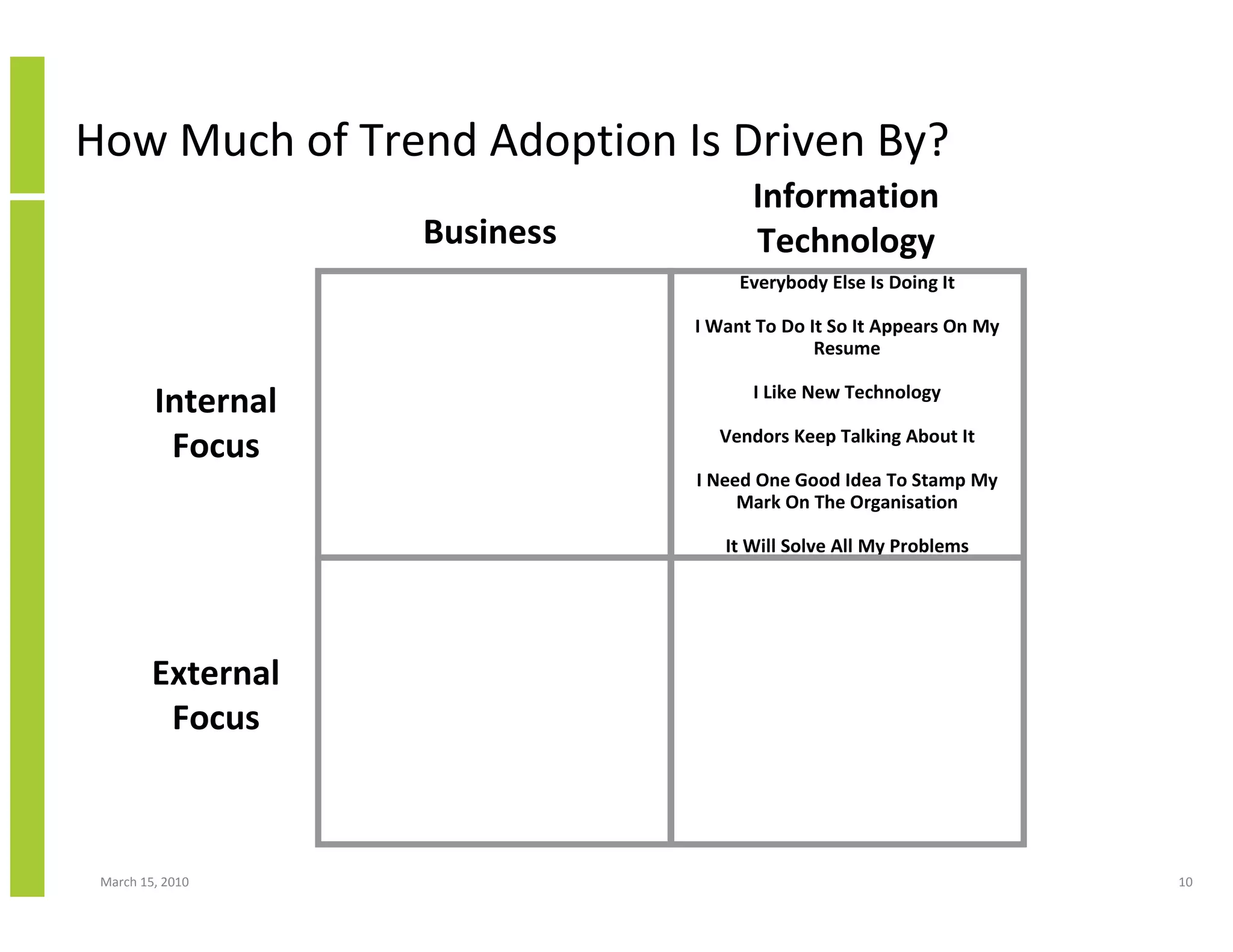 How Much of Trend Adoption Is Driven By?

| | Business | Information Technology |
|---|---|---|
| Internal Focus | | Everybody Else Is Doing It<br><br>I Want To Do It So It Appears On My Resume<br><br>I Like New Technology<br><br>Vendors Keep Talking About It<br><br>I Need One Good Idea To Stamp My Mark On The Organisation<br><br>It Will Solve All My Problems |
| External Focus | | |

March 15, 2010

10